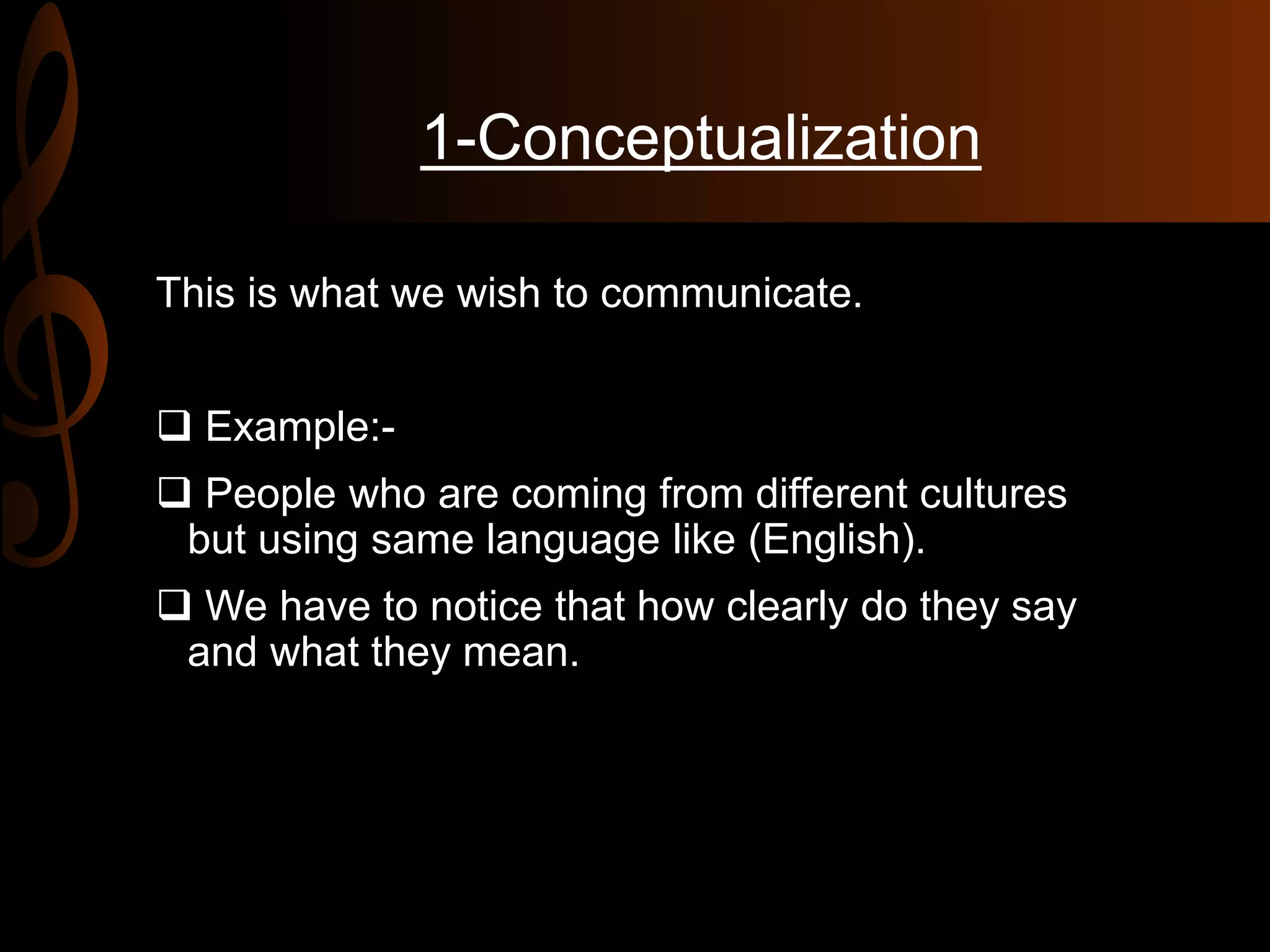 1-Conceptualization

This is what we wish to communicate.

❑ Example:-

❑ People who are coming from different cultures but using same language like (English).

❑ We have to notice that how clearly do they say and what they mean.